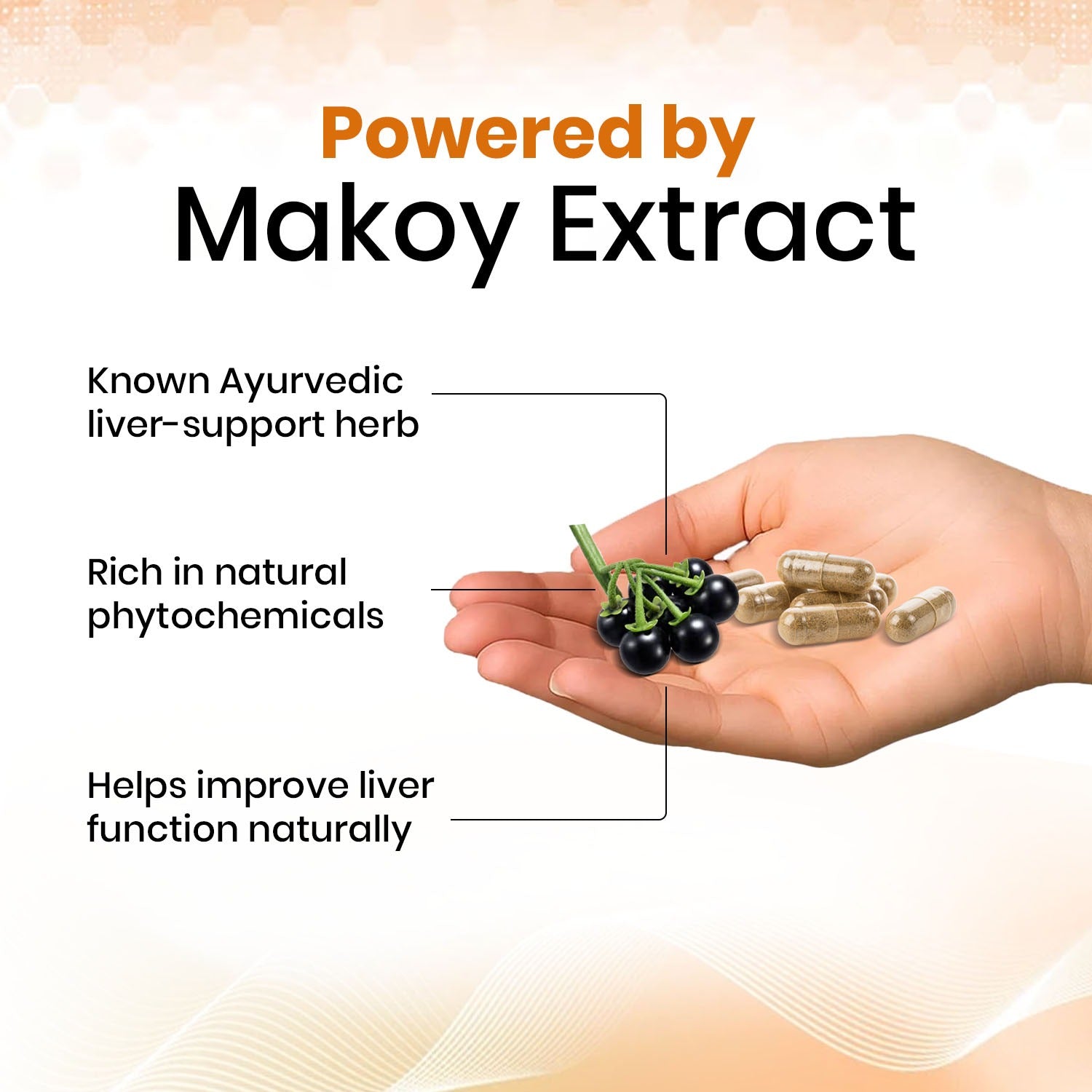 Powered by
Makoy Extract

Known Ayurvedic liver-support herb

Rich in natural phytochemicals

Helps improve liver function naturally